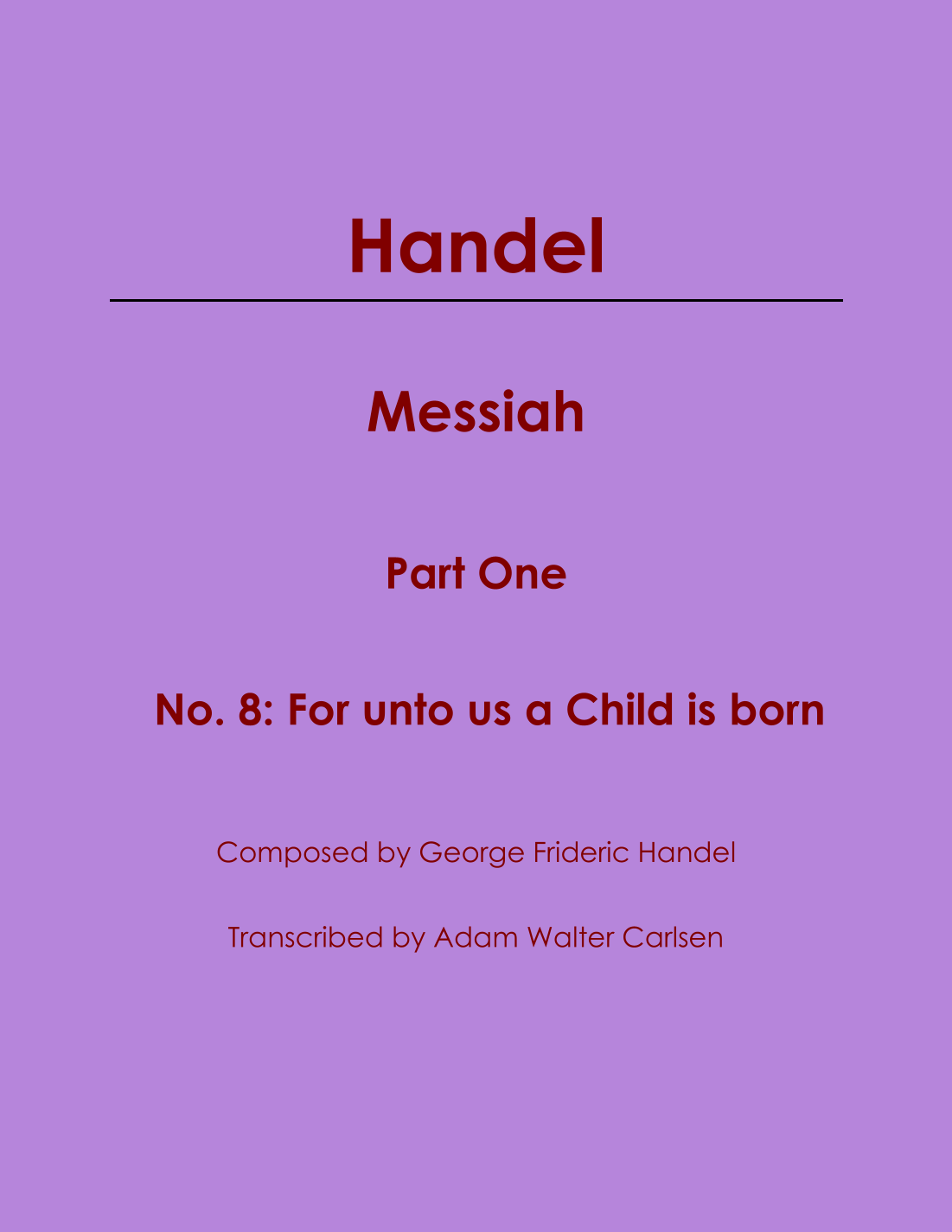 Handel

Messiah

Part One

No. 8: For unto us a Child is born

Composed by George Frideric Handel

Transcribed by Adam Walter Carlsen